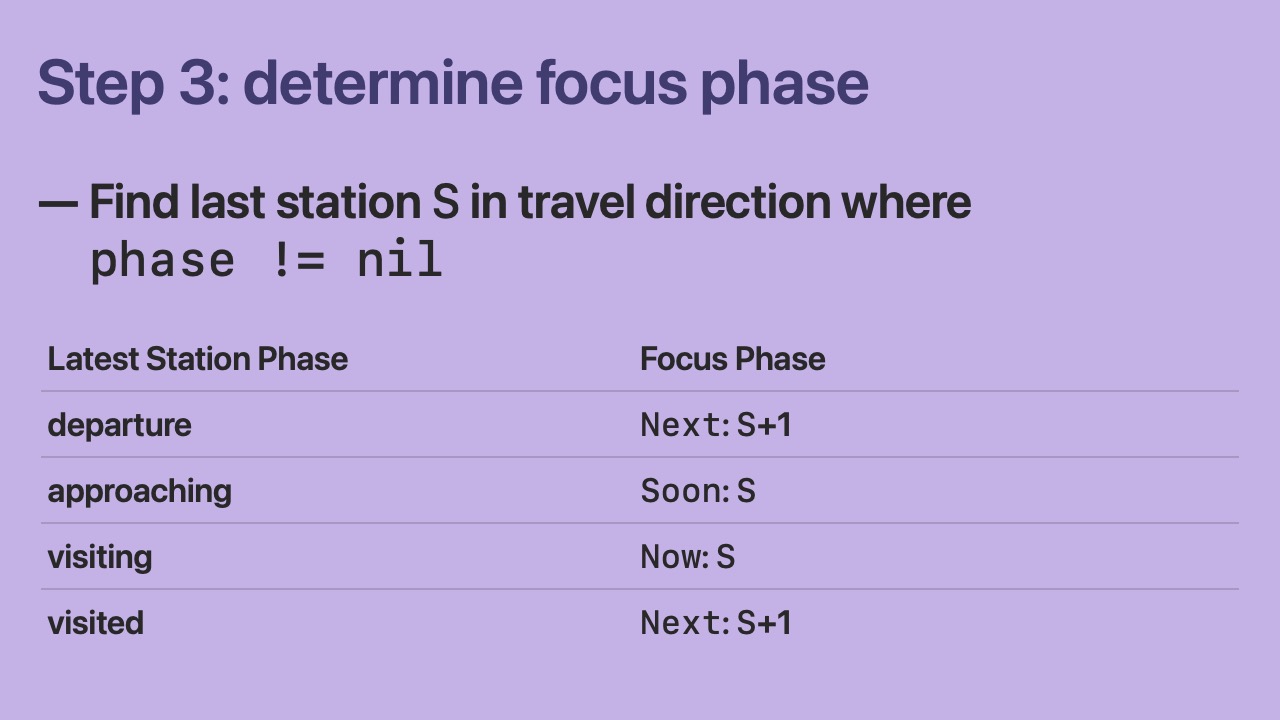 Step 3: determine focus phase

— Find last station S in travel direction where phase != nil

| Latest Station Phase | Focus Phase |
|---|---|
| departure | Next: S+1 |
| approaching | Soon: S |
| visiting | Now: S |
| visited | Next: S+1 |